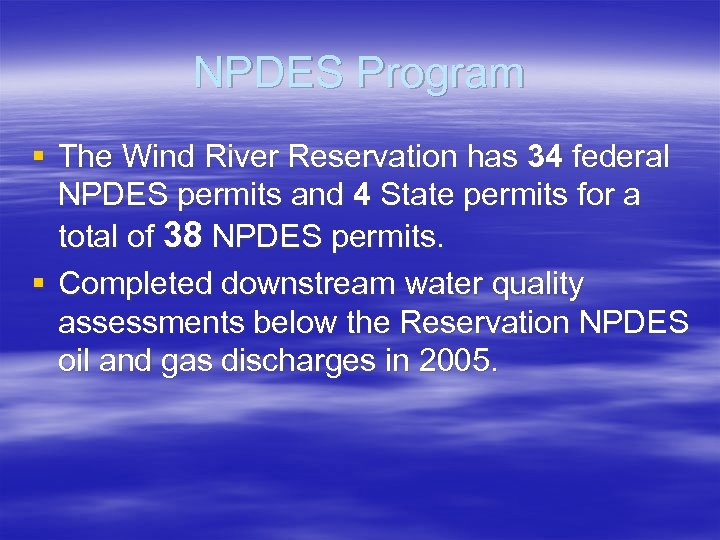 NPDES Program

▪ The Wind River Reservation has 34 federal NPDES permits and 4 State permits for a total of 38 NPDES permits.

▪ Completed downstream water quality assessments below the Reservation NPDES oil and gas discharges in 2005.